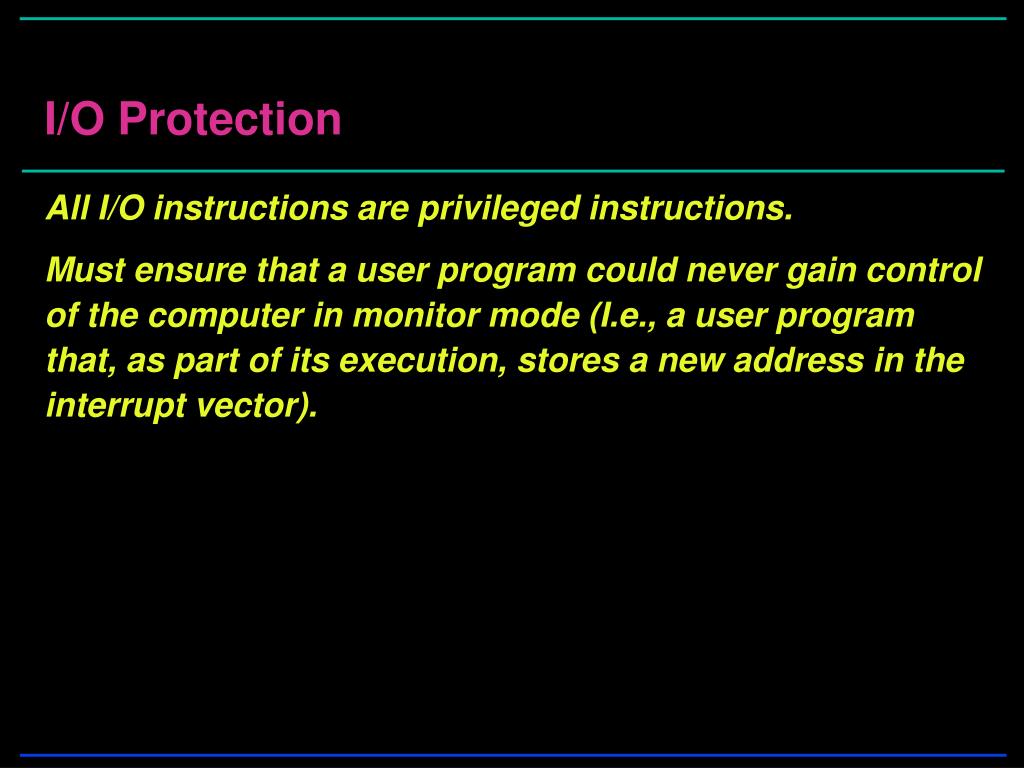 I/O Protection

All I/O instructions are privileged instructions.

Must ensure that a user program could never gain control of the computer in monitor mode (I.e., a user program that, as part of its execution, stores a new address in the interrupt vector).